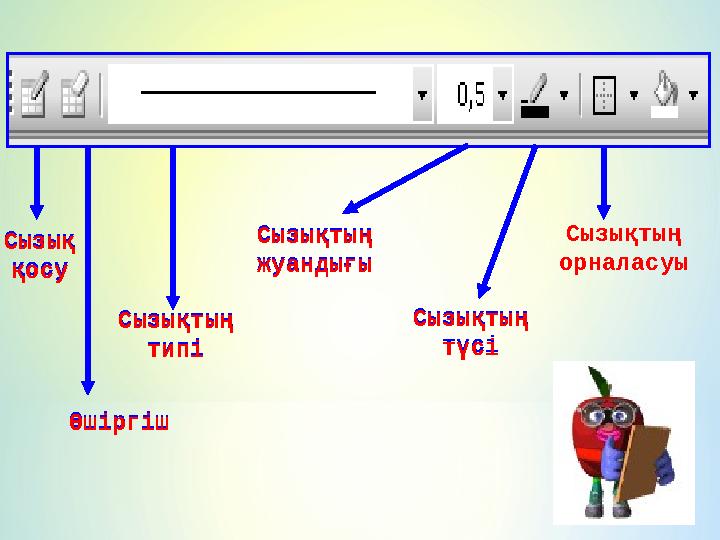 0,5

Сызық қосу

Өшіргіш

Сызықтың типі

Сызықтың жуандығы

Сызықтың түсі

Сызықтың орналасуы